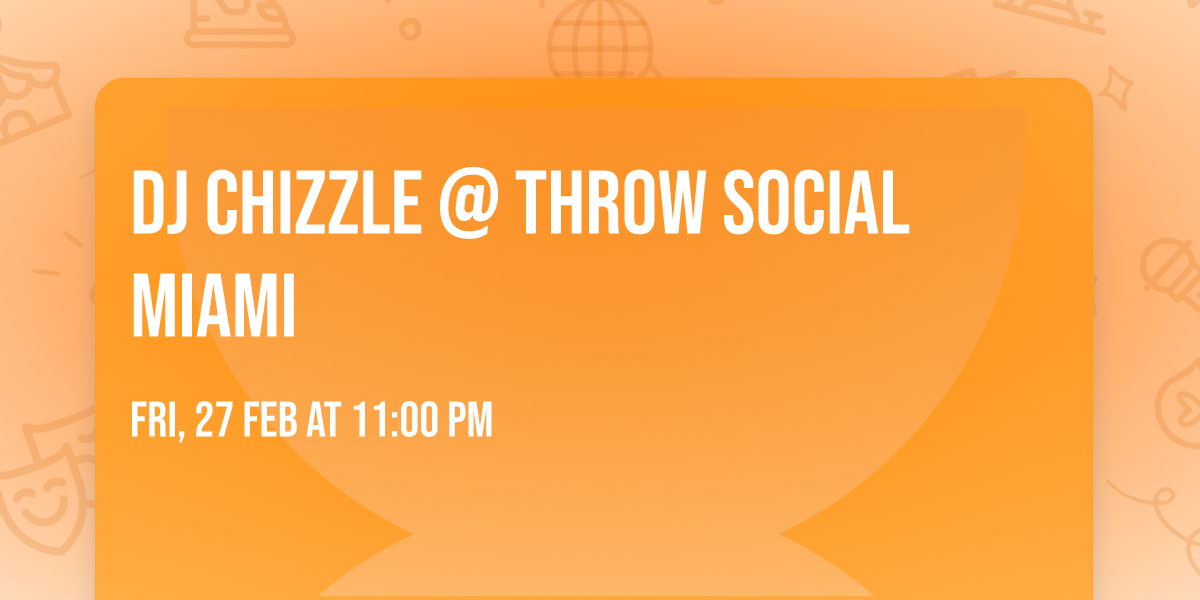 DJ CHIZZLE @ THROW SOCIAL MIAMI

FRI, 27 FEB AT 11:00 PM